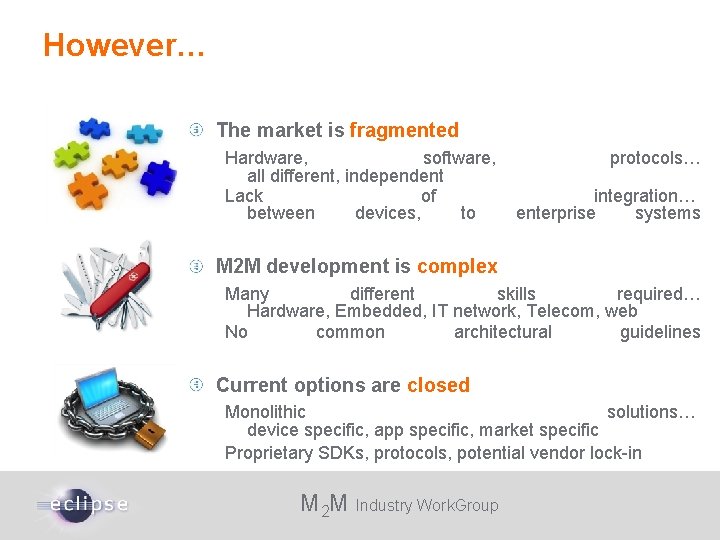 However…

The market is fragmented

Hardware, software, protocols… all different, independent
Lack of integration… between devices, to enterprise systems

M2M development is complex

Many different skills required… Hardware, Embedded, IT network, Telecom, web
No common architectural guidelines

Current options are closed

Monolithic solutions… device specific, app specific, market specific
Proprietary SDKs, protocols, potential vendor lock-in

eclipse

$M_2M$ Industry WorkGroup